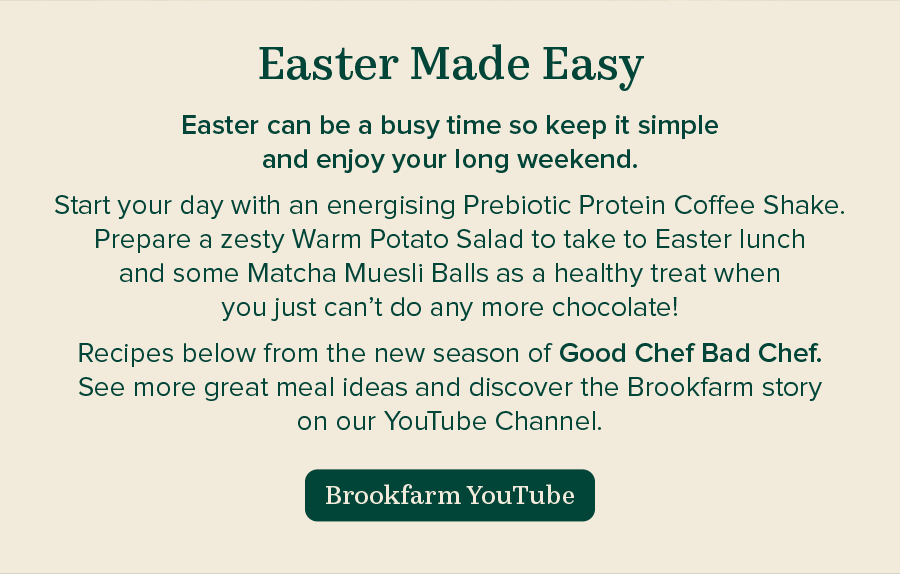 Easter Made Easy

Easter can be a busy time so keep it simple and enjoy your long weekend.

Start your day with an energising Prebiotic Protein Coffee Shake. Prepare a zesty Warm Potato Salad to take to Easter lunch and some Matcha Muesli Balls as a healthy treat when you just can't do any more chocolate!

Recipes below from the new season of Good Chef Bad Chef. See more great meal ideas and discover the Brookfarm story on our YouTube Channel.

Brookfarm YouTube